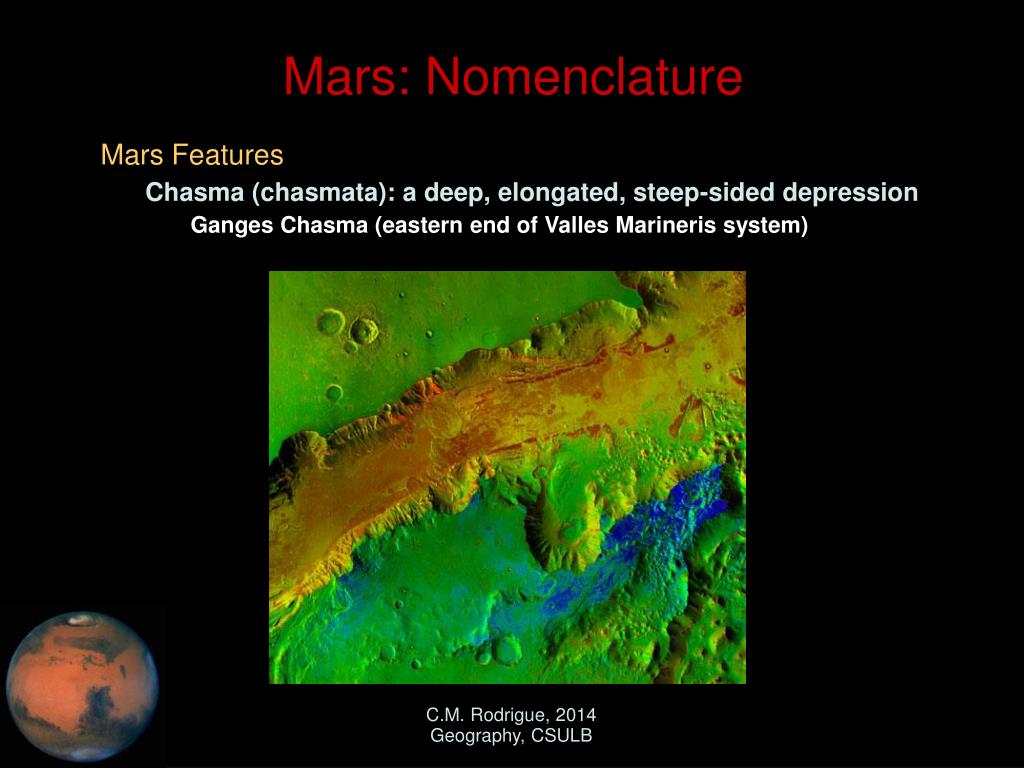 Mars: Nomenclature

Mars Features

Chasma (chasmata): a deep, elongated, steep-sided depression

Ganges Chasma (eastern end of Valles Marineris system)

C.M. Rodrigue, 2014
Geography, CSULB